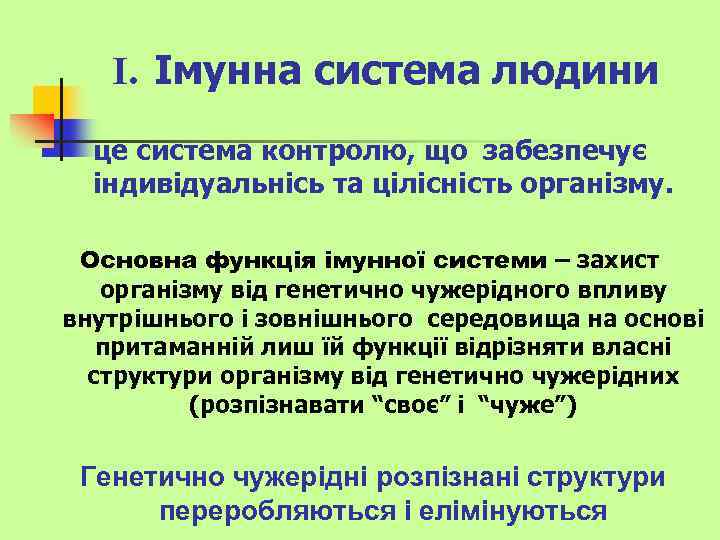 I. Імунна система людини

це система контролю, що забезпечує індивідуальнісь та цілісність організму.

Основна функція імунної системи – захист організму від генетично чужерідного впливу внутрішнього і зовнішнього середовища на основі притаманній лиш їй функції відрізняти власні структури організму від генетично чужерідних (розпізнавати “своє” і “чуже”)

Генетично чужерідні розпізнані структури переробляються і елімінуються